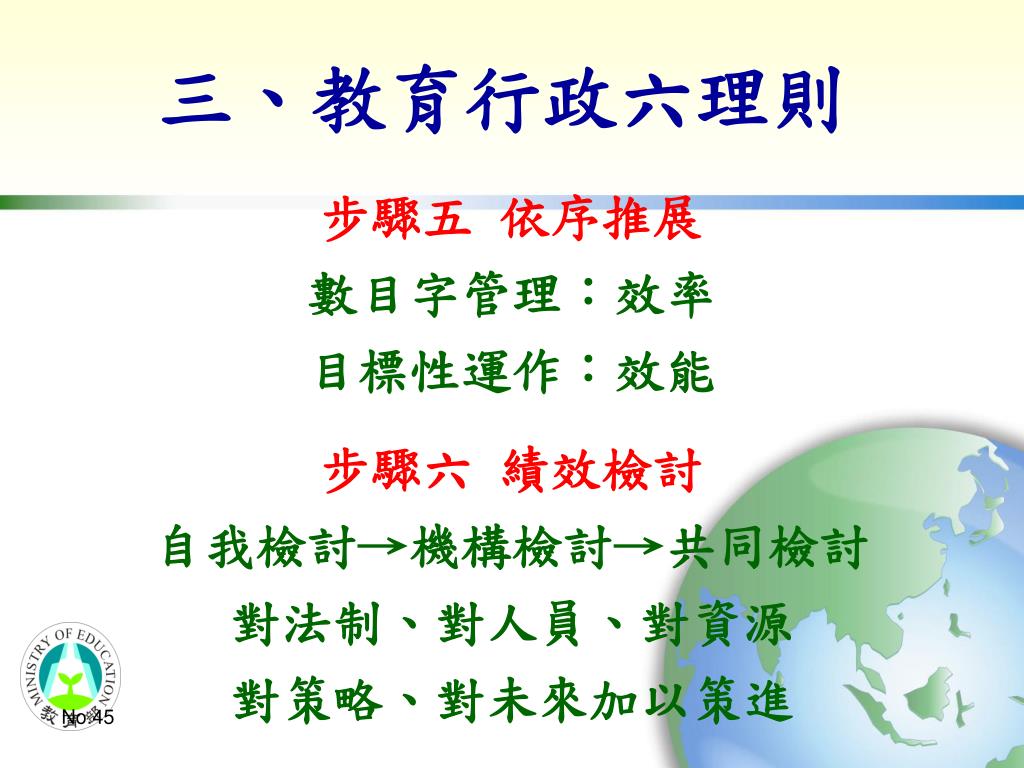 三、教育行政六理則

步驟五 依序推展

數目字管理：效率

目標性運作：效能

步驟六 績效檢討

自我檢討→機構檢討→共同檢討

對法制、對人員、對資源

對策略、對未來加以策進

MINISTRY OF EDUCATION

教育部

No 45